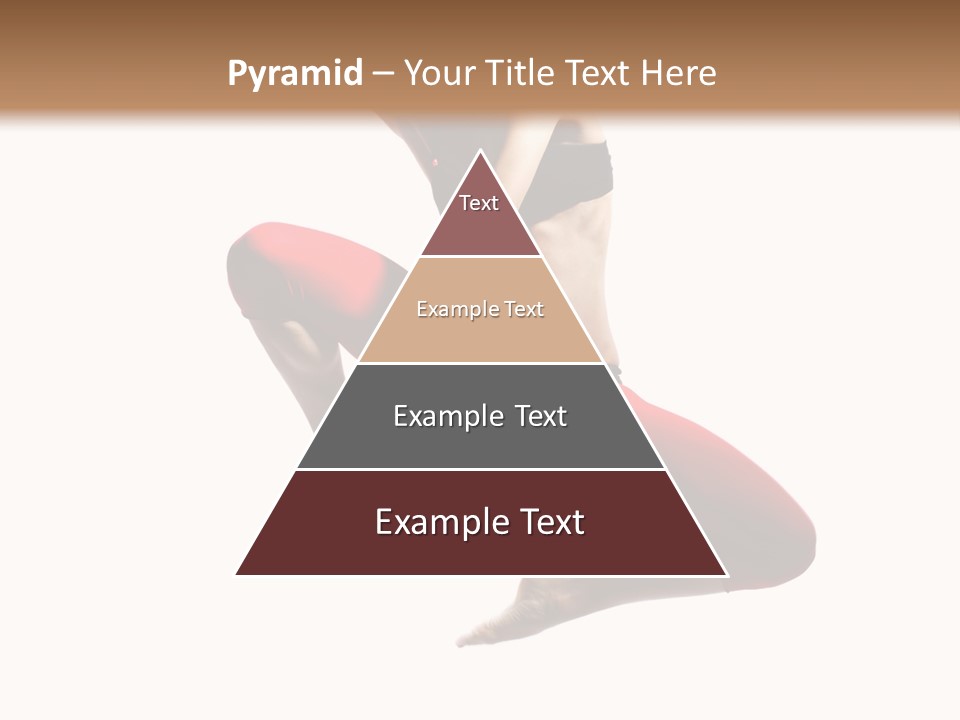 Pyramid – Your Title Text Here

Text

Example Text

Example Text

Example Text